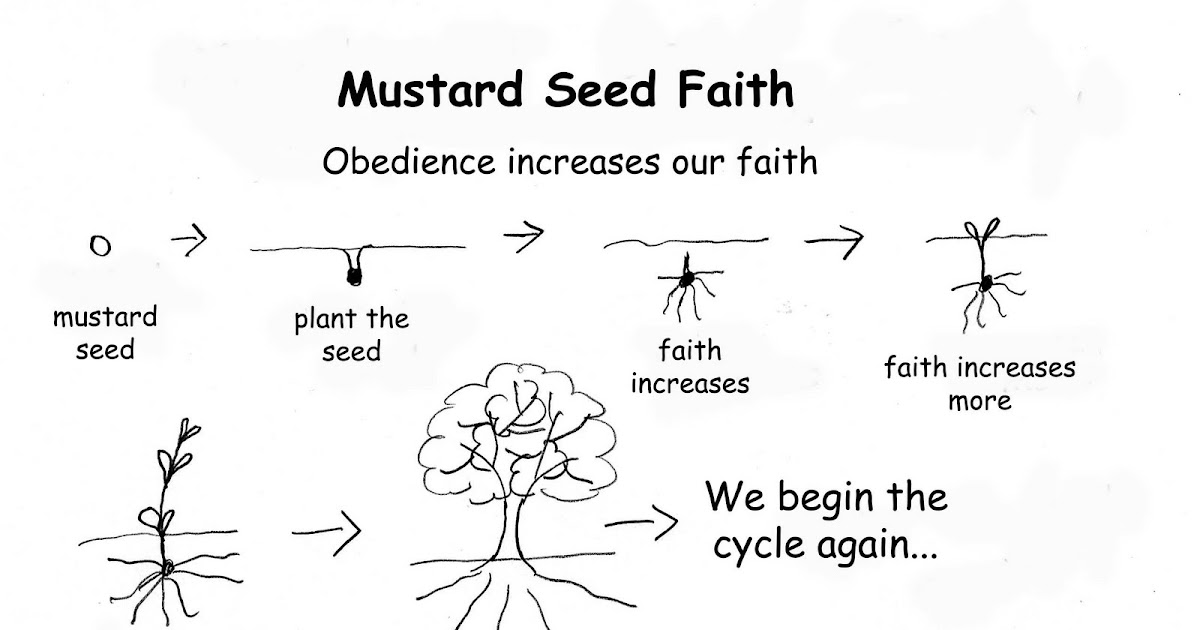 Mustard Seed Faith

Obedience increases our faith

mustard seed

plant the seed

faith increases

faith increases more

We begin the cycle again...